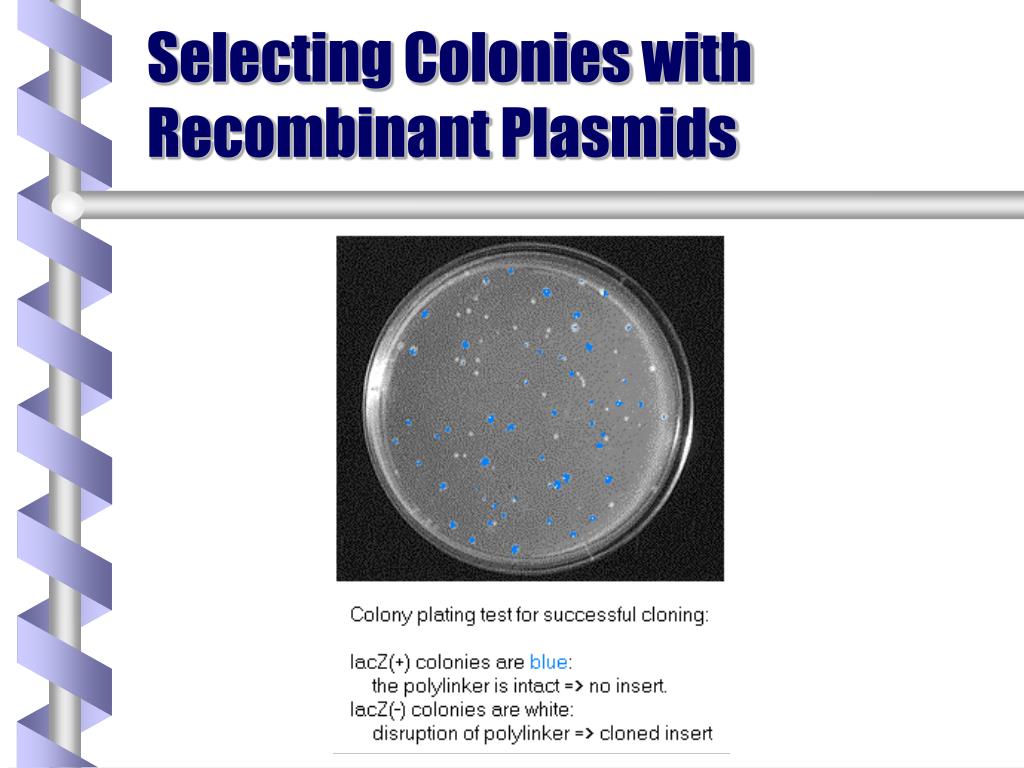 Selecting Colonies with Recombinant Plasmids

Colony plating test for successful cloning:

lacZ(+) colonies are blue:
the polylinker is intact => no insert.
lacZ(-) colonies are white:
disruption of polylinker => cloned insert